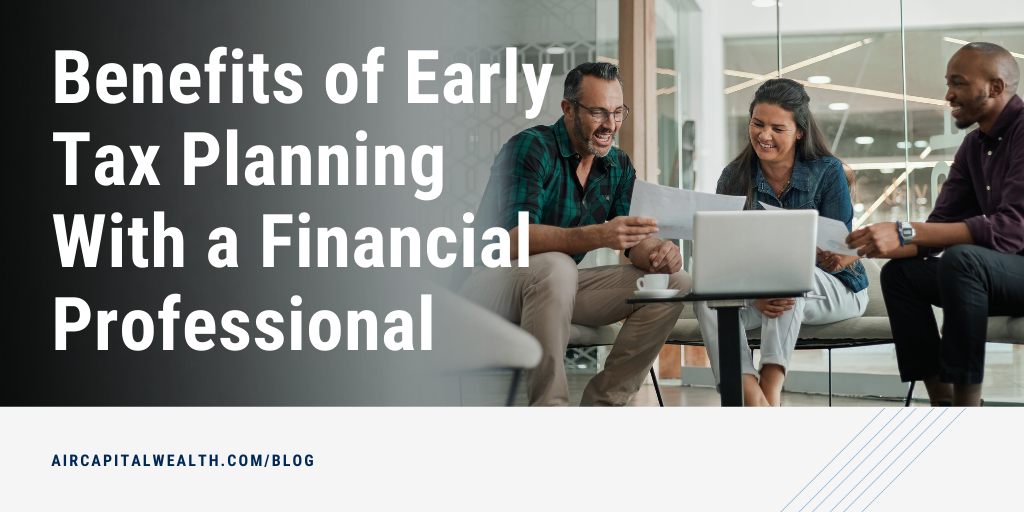 Benefits of Early Tax Planning With a Financial Professional

AIRCAPITALWEALTH.COM/BLOG